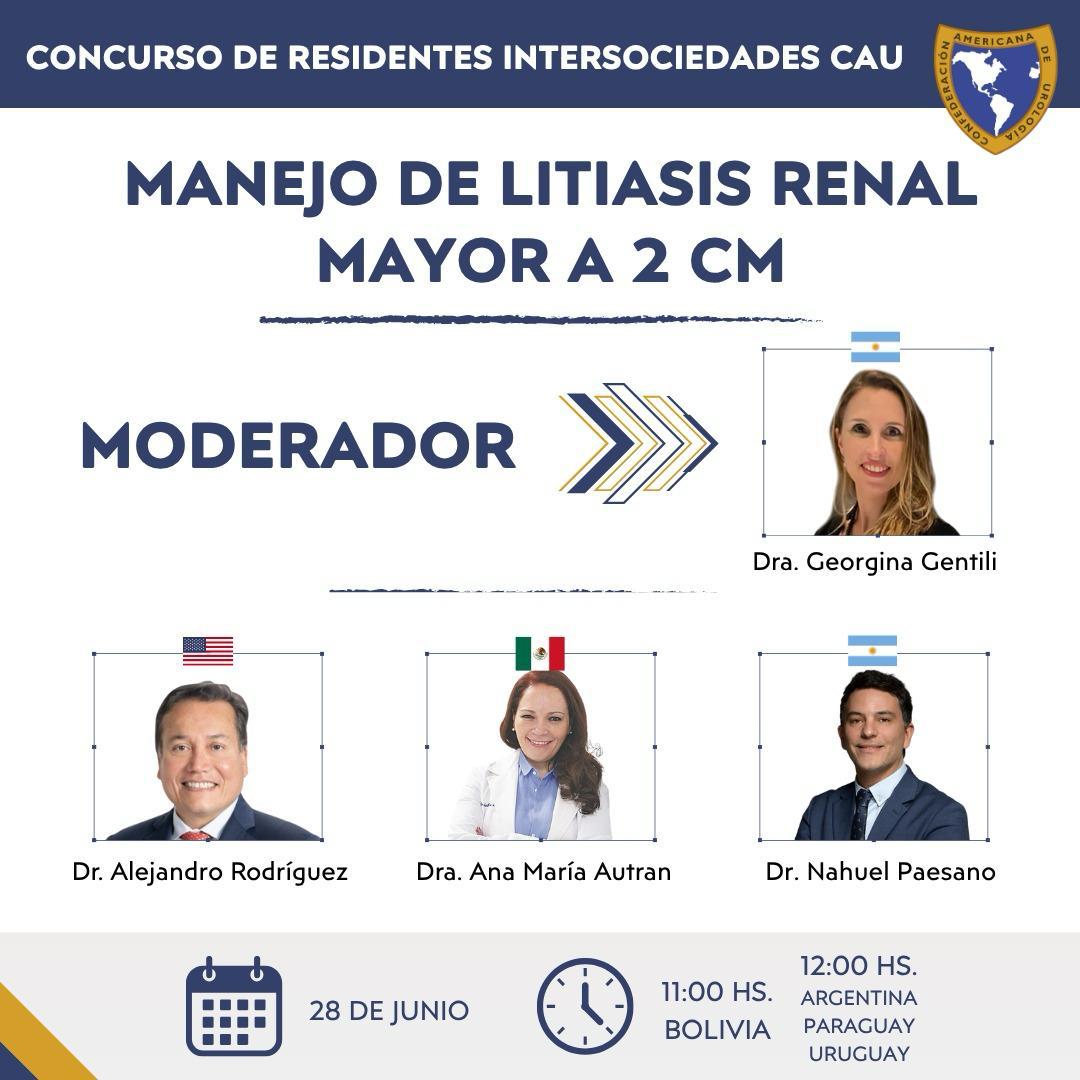 CONCURSO DE RESIDENTES INTERSOCIEDADES CAU

CONFEDERACIÓN AMERICANA DE UROLOGÍA

MANEJO DE LITIASIS RENAL MAYOR A 2 CM

MODERADOR

Dra. Georgina Gentili

Dr. Alejandro Rodríguez

Dra. Ana María Autran

Dr. Nahuel Paesano

28 DE JUNIO

11:00 HS. BOLIVIA

12:00 HS. ARGENTINA PARAGUAY URUGUAY